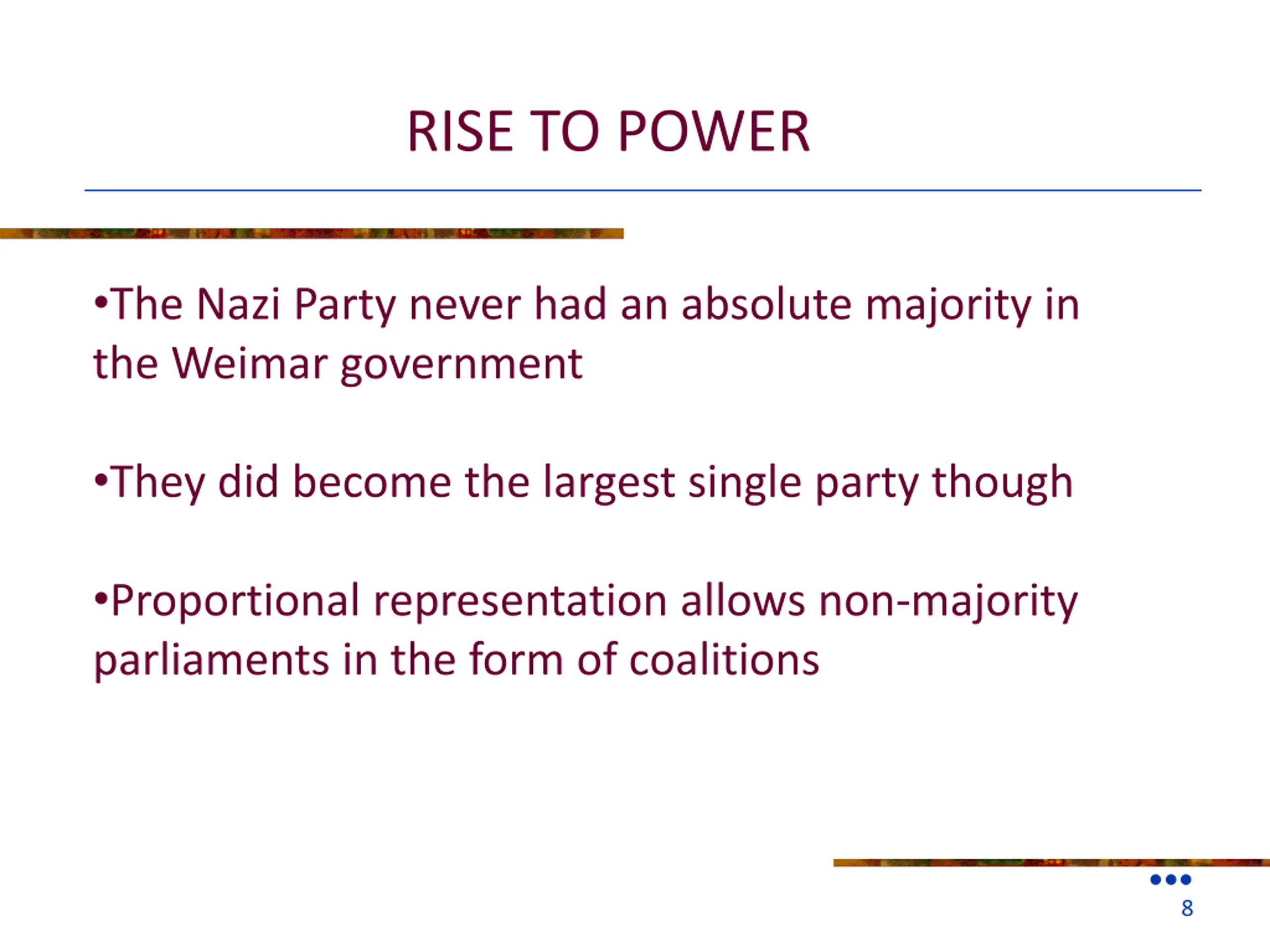 RISE TO POWER

•The Nazi Party never had an absolute majority in the Weimar government

•They did become the largest single party though

•Proportional representation allows non-majority parliaments in the form of coalitions

8